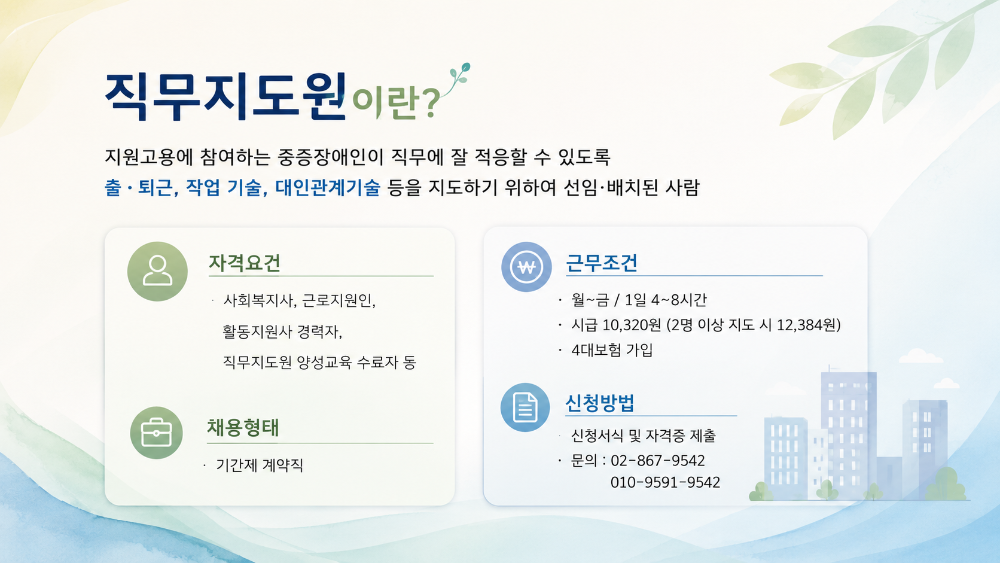 직무지도원이란?

지원고용에 참여하는 중증장애인이 직무에 잘 적응할 수 있도록
출 · 퇴근, 작업 기술, 대인관계기술 등을 지도하기 위하여 선임·배치된 사람

자격요건

· 사회복지사, 근로지원인, 활동지원사 경력자, 직무지도원 양성교육 수료자 등

채용형태

· 기간제 계약직

근무조건

· 월~금 / 1일 4~8시간
· 시급 10,320원 (2명 이상 지도 시 12,384원)
· 4대보험 가입

신청방법

· 신청서식 및 자격증 제출
· 문의 : 02-867-9542
010-9591-9542